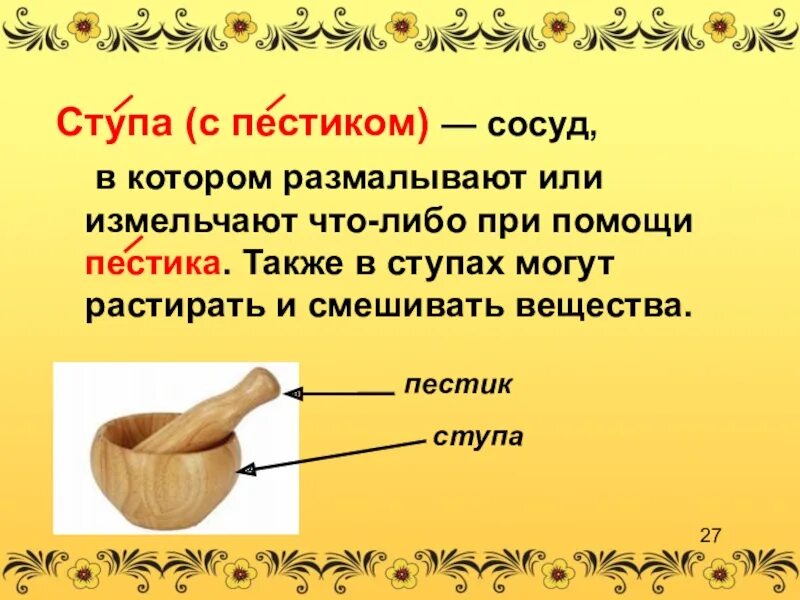 Сту́па (с пе́стиком) — сосуд, в котором размалывают или измельчают что-либо при помощи пе́стика. Также в ступах могут растирать и смешивать вещества.

пестик

ступа

27